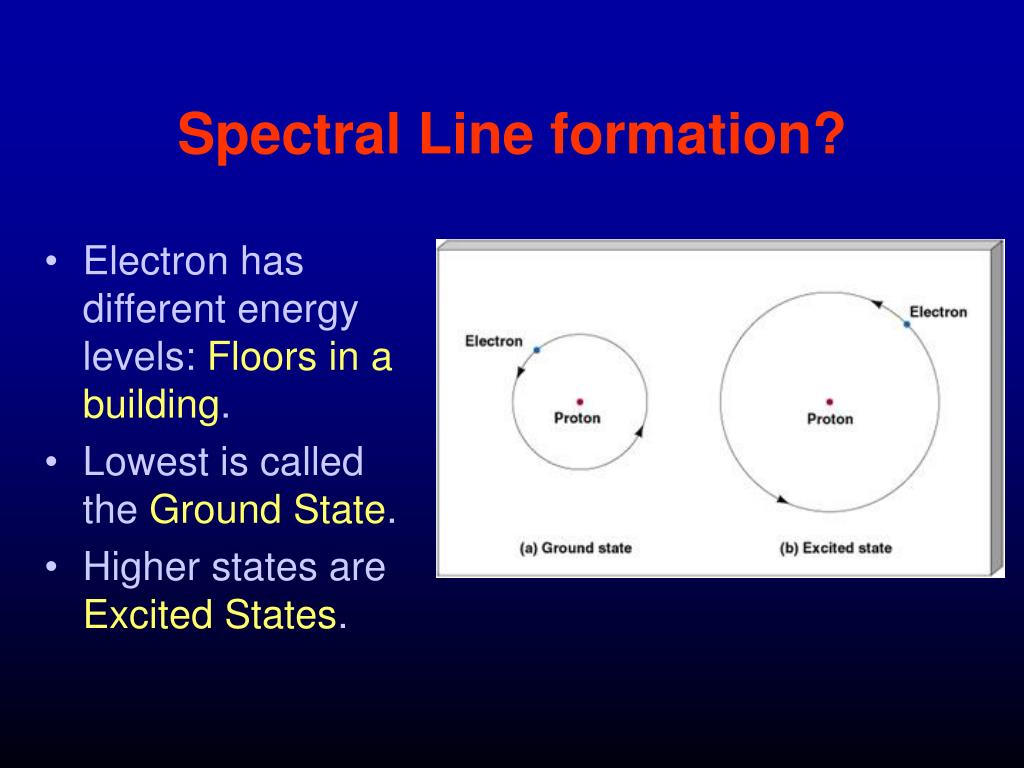 Spectral Line formation?

• Electron has different energy levels: Floors in a building.
• Lowest is called the Ground State.
• Higher states are Excited States.

Electron
Proton
(a) Ground state

Electron
Proton
(b) Excited state